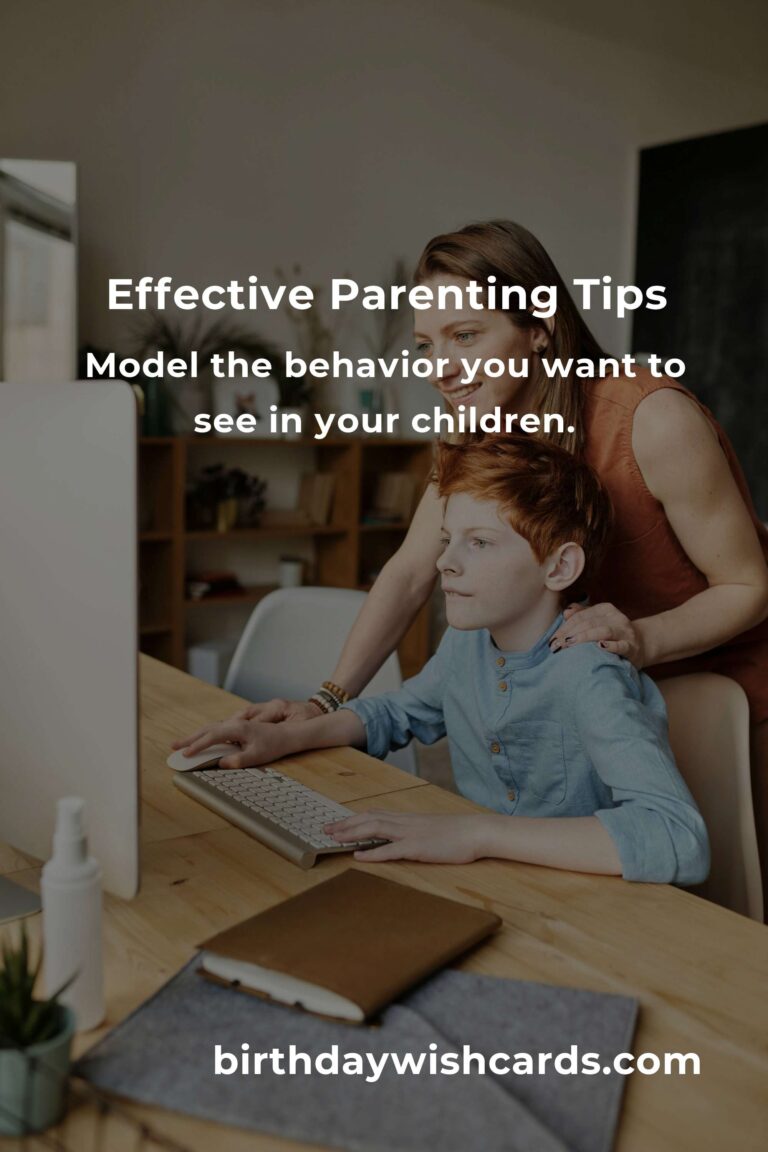 Effective Parenting Tips

Model the behavior you want to see in your children.

birthdaywishcards.com